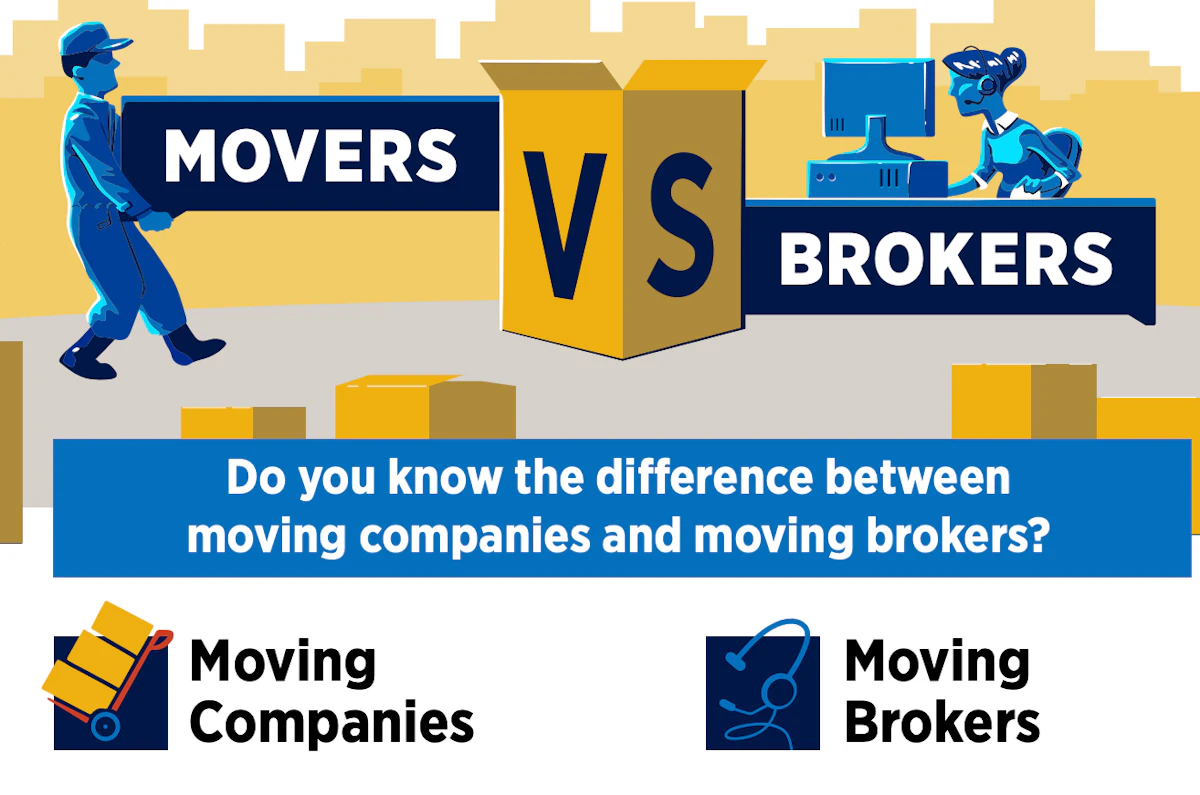 MOVERS

VS

BROKERS

Do you know the difference between moving companies and moving brokers?

Moving Companies

Moving Brokers